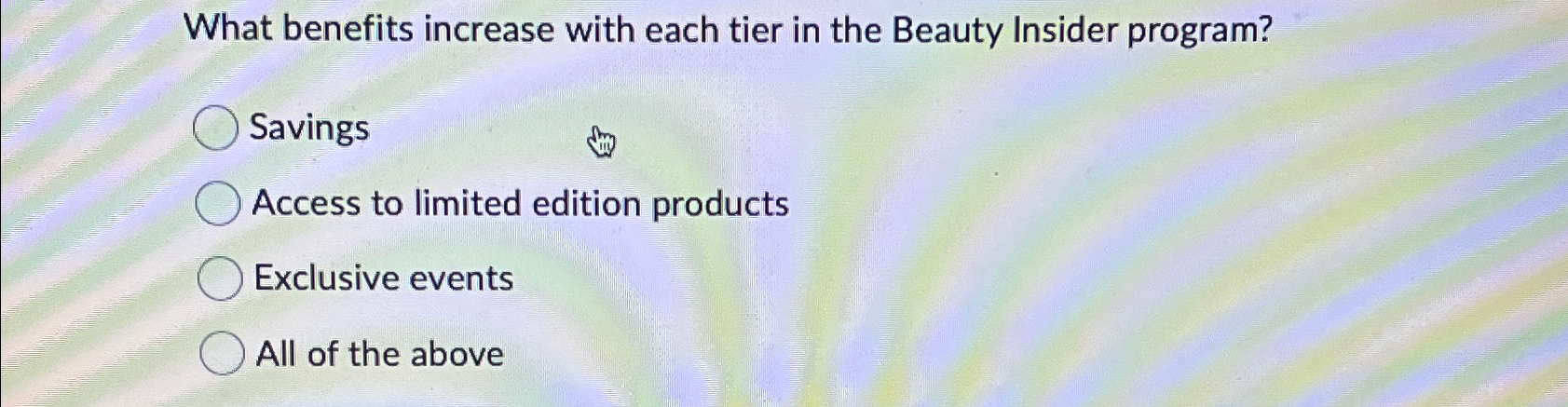 What benefits increase with each tier in the Beauty Insider program?

Savings

Access to limited edition products

Exclusive events

All of the above